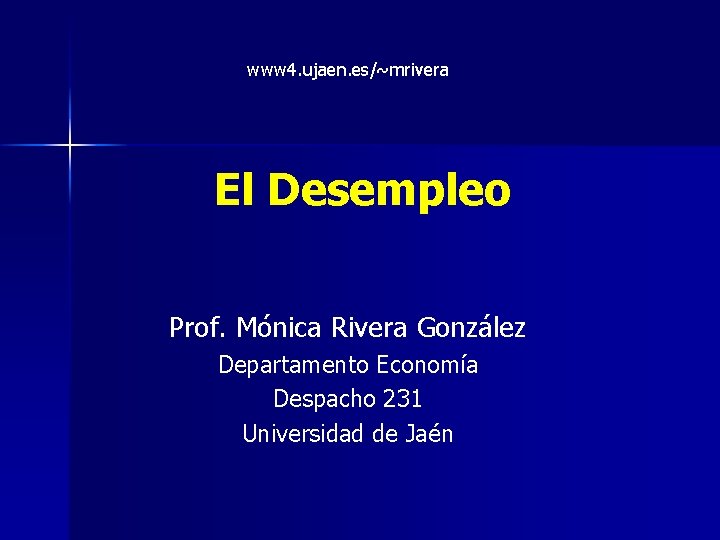 www4.ujaen.es/~mrivera

El Desempleo

Prof. Mónica Rivera González
Departamento Economía
Despacho 231
Universidad de Jaén